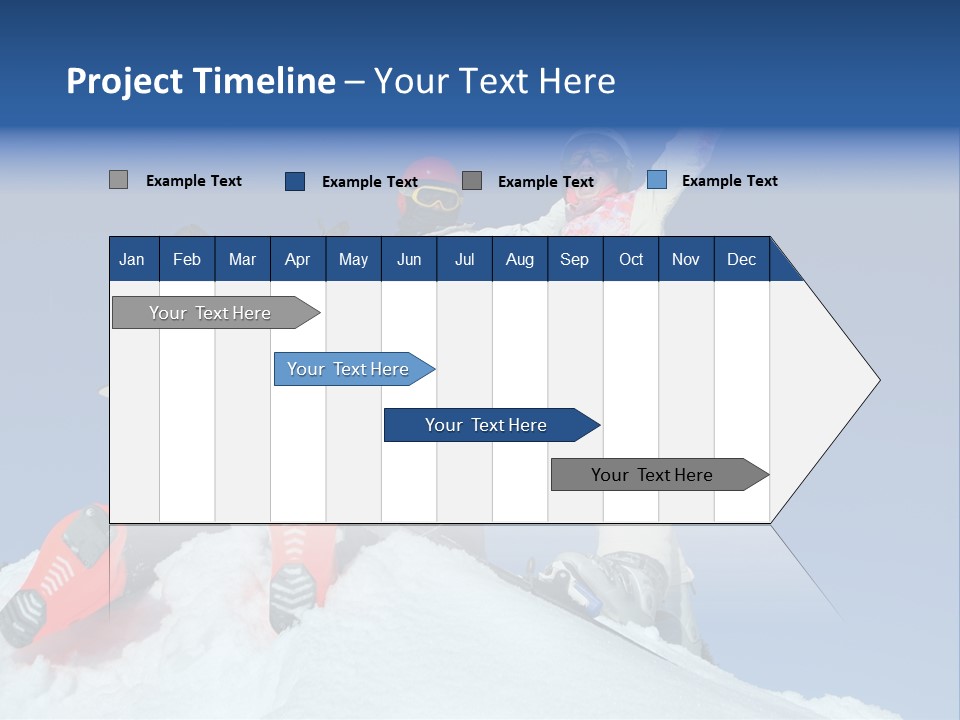 Project Timeline – Your Text Here

Example Text Example Text Example Text Example Text

| Jan | Feb | Mar | Apr | May | Jun | Jul | Aug | Sep | Oct | Nov | Dec |
|---|---|---|---|---|---|---|---|---|---|---|---|

Your Text Here

Your Text Here

Your Text Here

Your Text Here